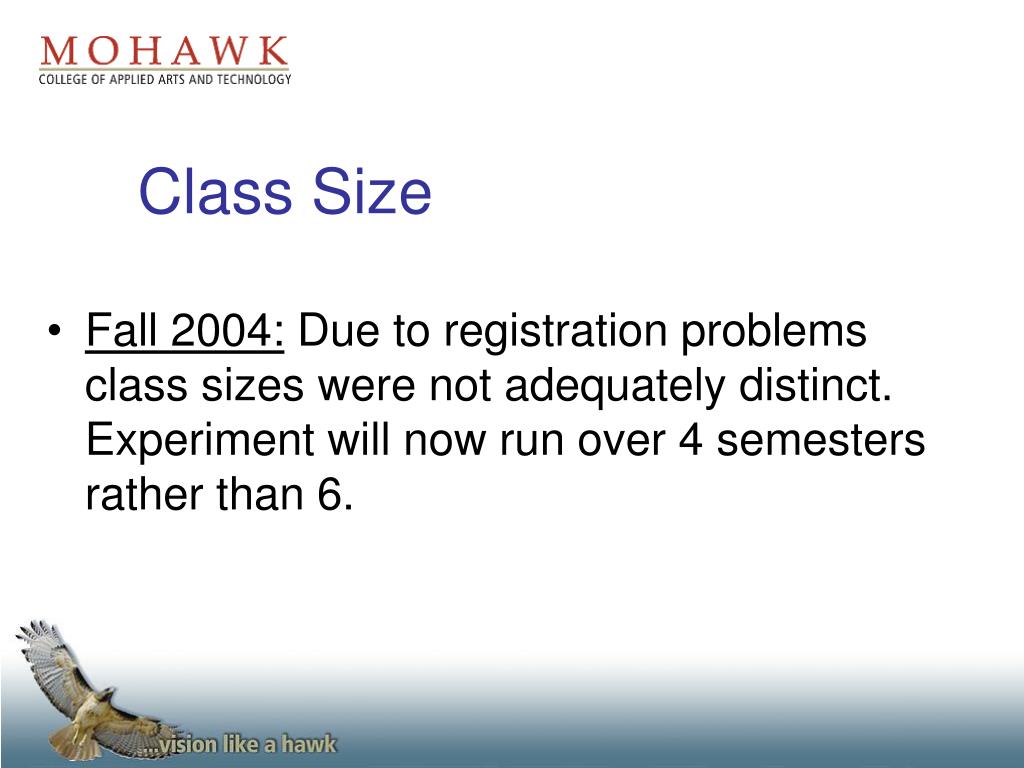 MOHAWK
COLLEGE OF APPLIED ARTS AND TECHNOLOGY

Class Size

• Fall 2004: Due to registration problems class sizes were not adequately distinct. Experiment will now run over 4 semesters rather than 6.

...vision like a hawk